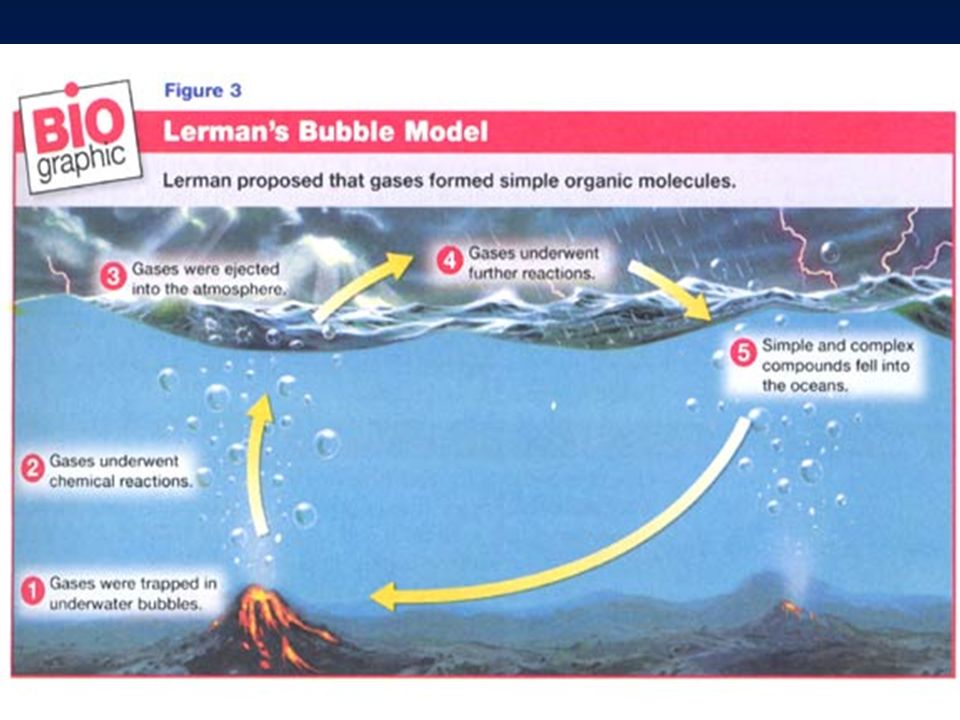 BIO graphic

Figure 3

Lerman's Bubble Model

Lerman proposed that gases formed simple organic molecules.

3 Gases were ejected into the atmosphere.

4 Gases underwent further reactions.

5 Simple and complex compounds fell into the oceans.

2 Gases underwent chemical reactions.

1 Gases were trapped in underwater bubbles.